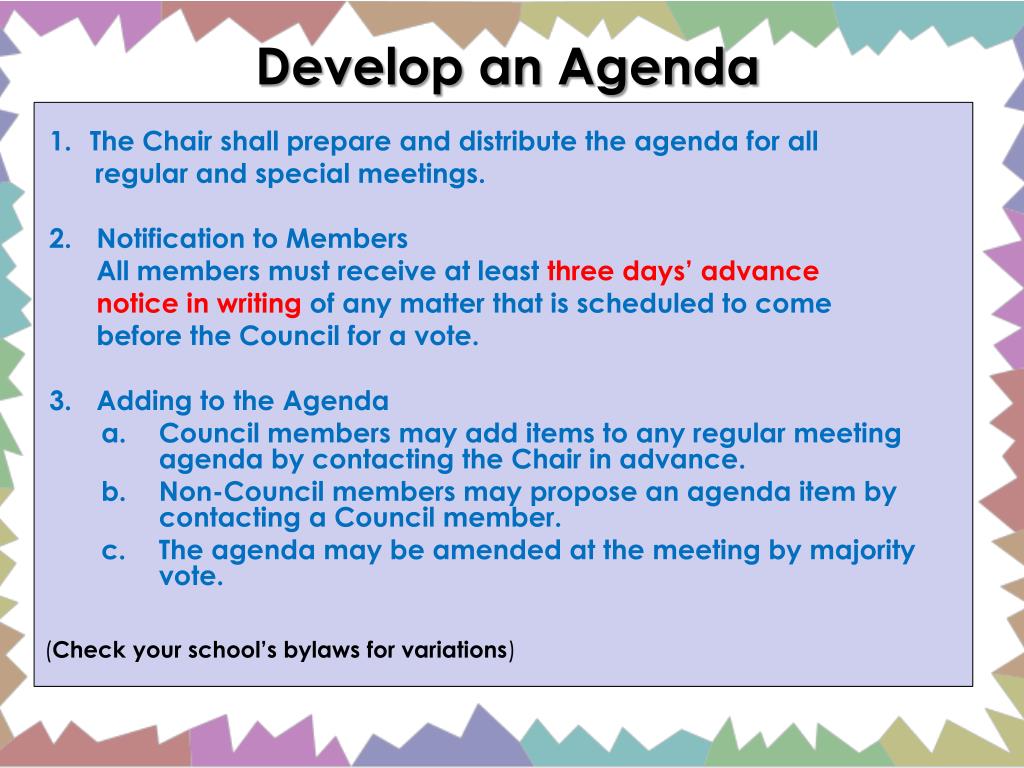 Develop an Agenda

1. The Chair shall prepare and distribute the agenda for all regular and special meetings.

2. Notification to Members
All members must receive at least three days' advance notice in writing of any matter that is scheduled to come before the Council for a vote.

3. Adding to the Agenda
a. Council members may add items to any regular meeting agenda by contacting the Chair in advance.
b. Non-Council members may propose an agenda item by contacting a Council member.
c. The agenda may be amended at the meeting by majority vote.

(Check your school's bylaws for variations)